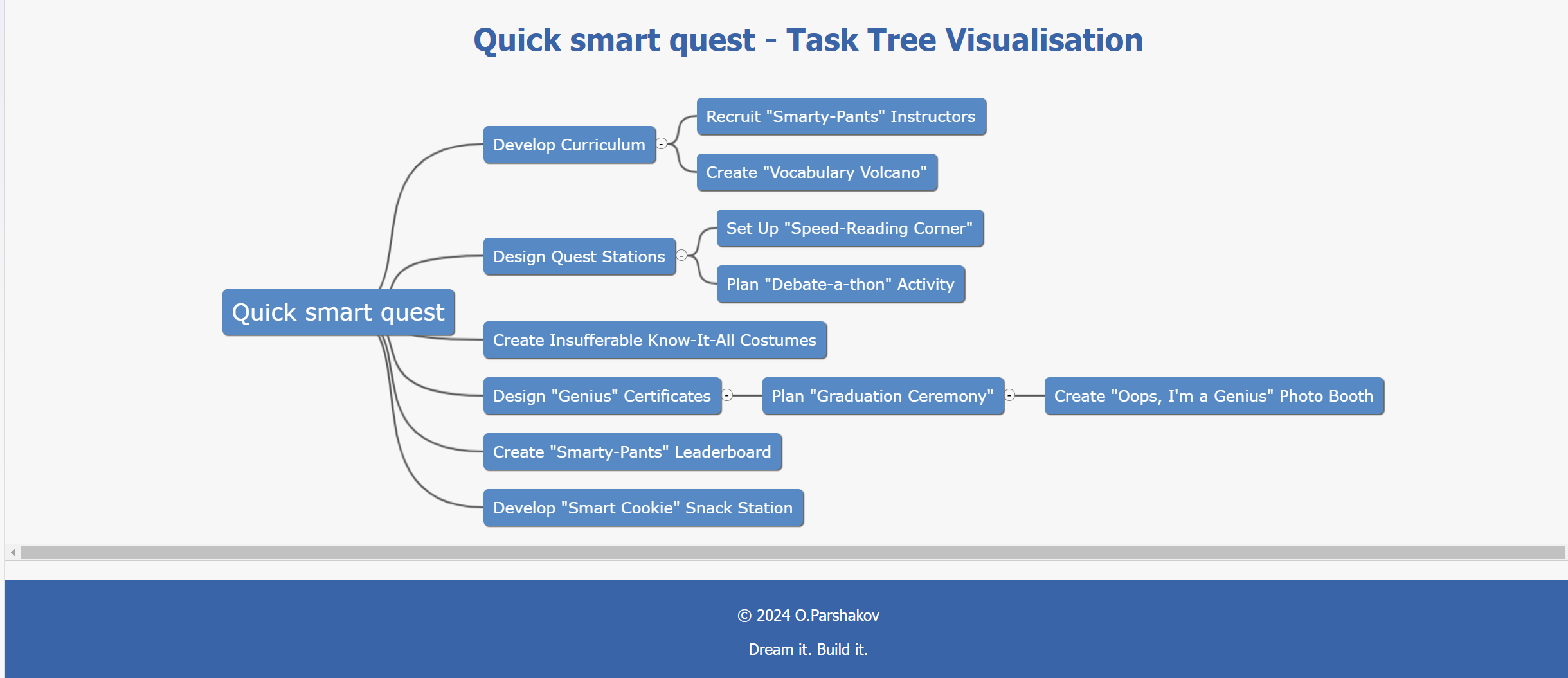 Quick smart quest - Task Tree Visualisation

Quick smart quest

Develop Curriculum

Recruit "Smarty-Pants" Instructors

Create "Vocabulary Volcano"

Design Quest Stations

Set Up "Speed-Reading Corner"

Plan "Debate-a-thon" Activity

Create Insufferable Know-It-All Costumes

Design "Genius" Certificates

Plan "Graduation Ceremony"

Create "Oops, I'm a Genius" Photo Booth

Create "Smarty-Pants" Leaderboard

Develop "Smart Cookie" Snack Station

© 2024 O.Parshakov

Dream it. Build it.